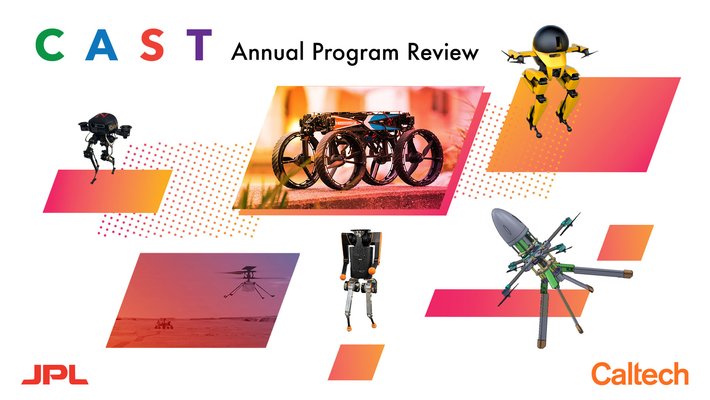 C A S T Annual Program Review

JPL

Caltech